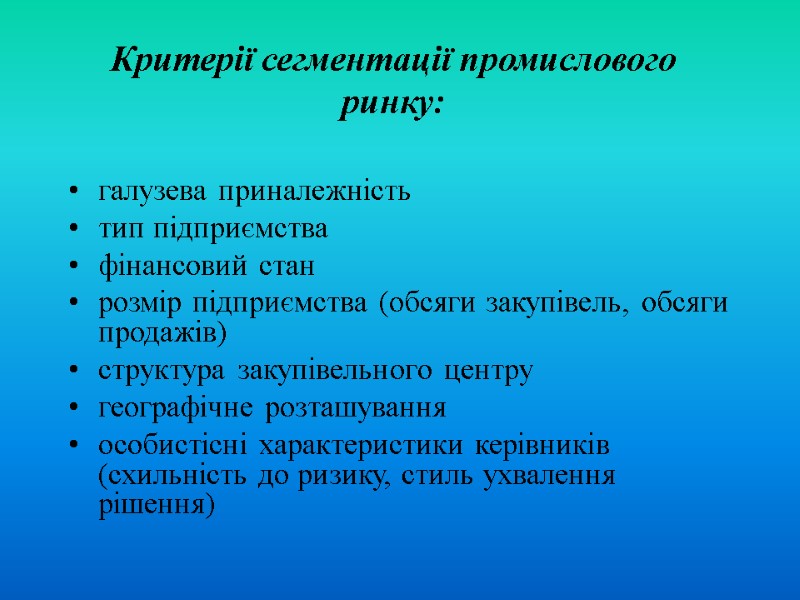 Критерії сегментації промислового ринку:

• галузева приналежність
• тип підприємства
• фінансовий стан
• розмір підприємства (обсяги закупівель, обсяги продажів)
• структура закупівельного центру
• географічне розташування
• особистісні характеристики керівників (схильність до ризику, стиль ухвалення рішення)